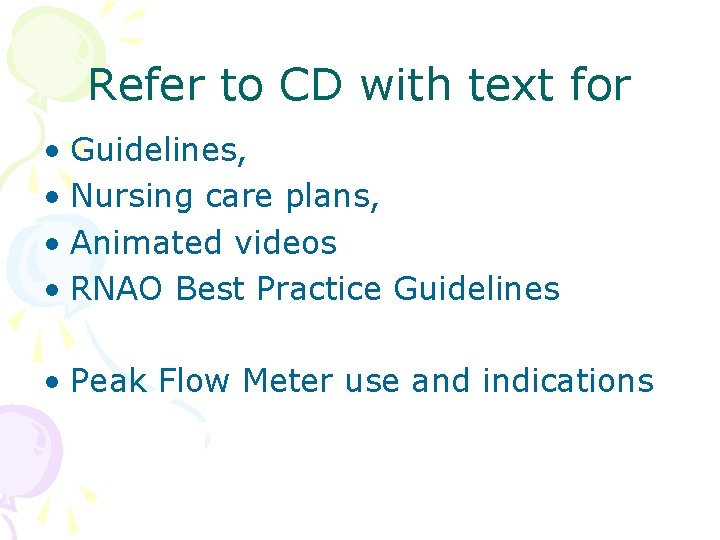 Refer to CD with text for

• Guidelines,
• Nursing care plans,
• Animated videos
• RNAO Best Practice Guidelines

• Peak Flow Meter use and indications